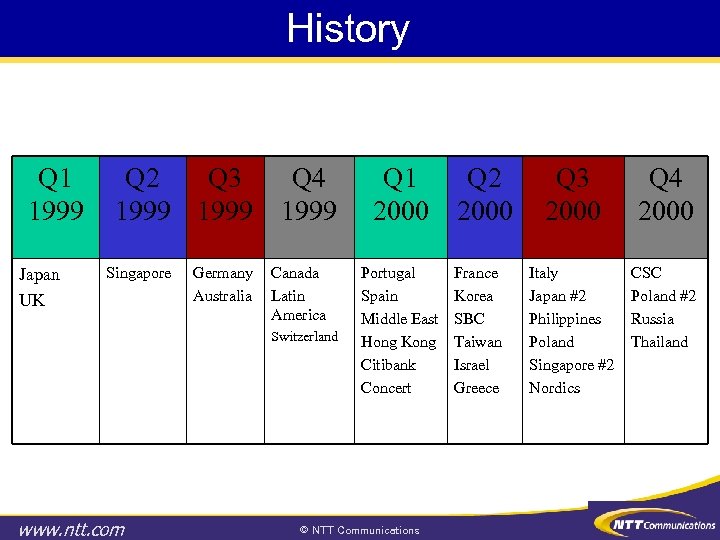 History

| Q1 1999 | Q2 1999 | Q3 1999 | Q4 1999 | Q1 2000 | Q2 2000 | Q3 2000 | Q4 2000 |
|---|---|---|---|---|---|---|---|
| Japan UK | Singapore | Germany Australia | Canada Latin America Switzerland | Portugal Spain Middle East Hong Kong Citibank Concert | France Korea SBC Taiwan Israel Greece | Italy Japan #2 Philippines Poland Singapore #2 Nordics | CSC Poland #2 Russia Thailand |

www.ntt.com

© NTT Communications

NTT Communications